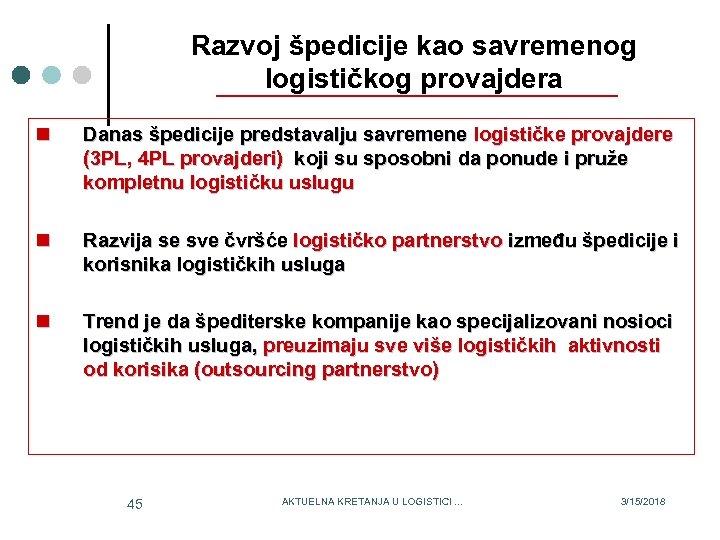 Razvoj špedicije kao savremenog logističkog provajdera

Danas špedicije predstavalju savremene logističke provajdere (3PL, 4PL provajderi) koji su sposobni da ponude i pruže kompletnu logističku uslugu

Razvija se sve čvršće logističko partnerstvo između špedicije i korisnika logističkih usluga

Trend je da špediterske kompanije kao specijalizovani nosioci logističkih usluga, preuzimaju sve više logističkih aktivnosti od korisika (outsourcing partnerstvo)

45

AKTUELNA KRETANJA U LOGISTICI ...

3/15/2018